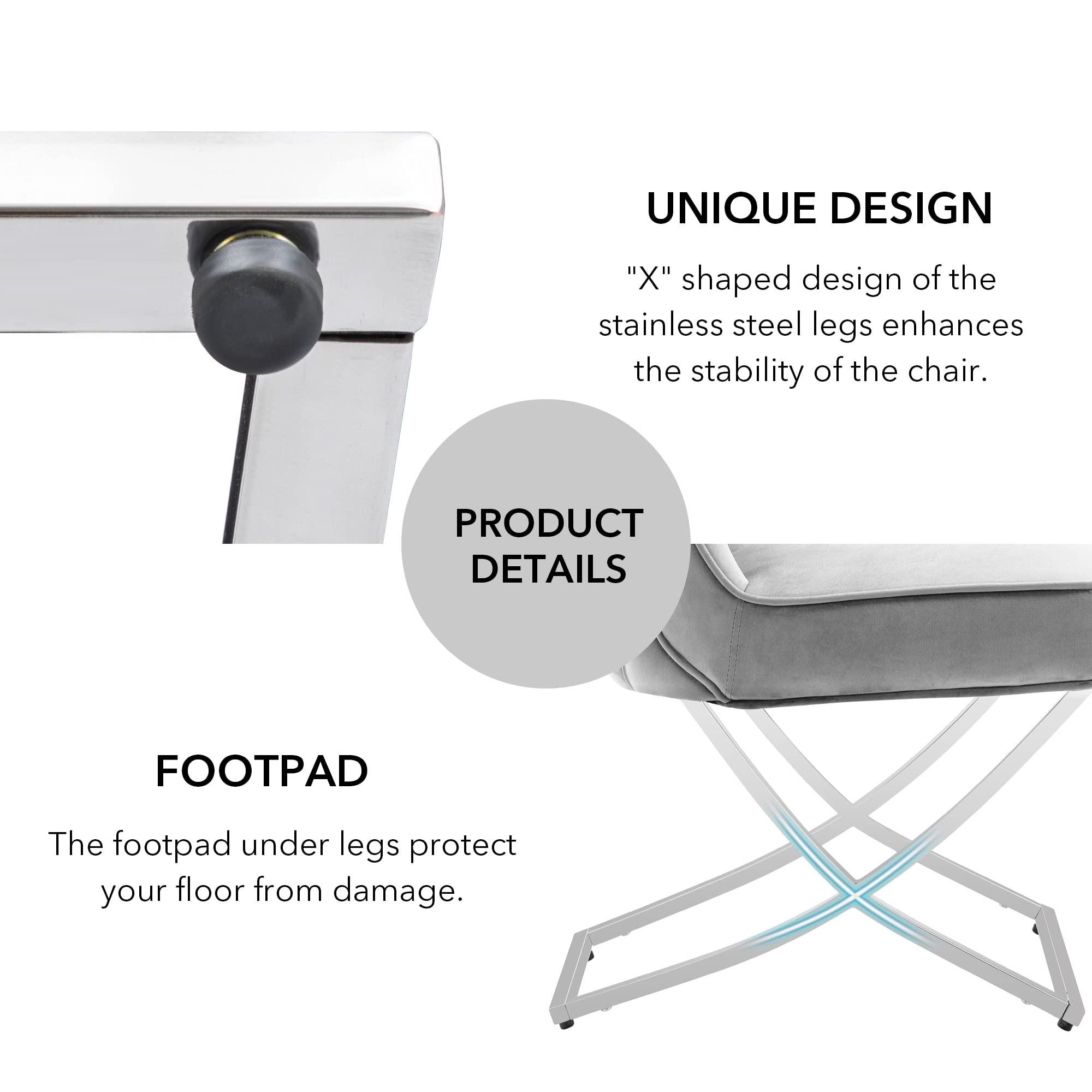 UNIQUE DESIGN

"X" shaped design of the stainless steel legs enhances the stability of the chair.

PRODUCT DETAILS

FOOTPAD

The footpad under legs protect your floor from damage.